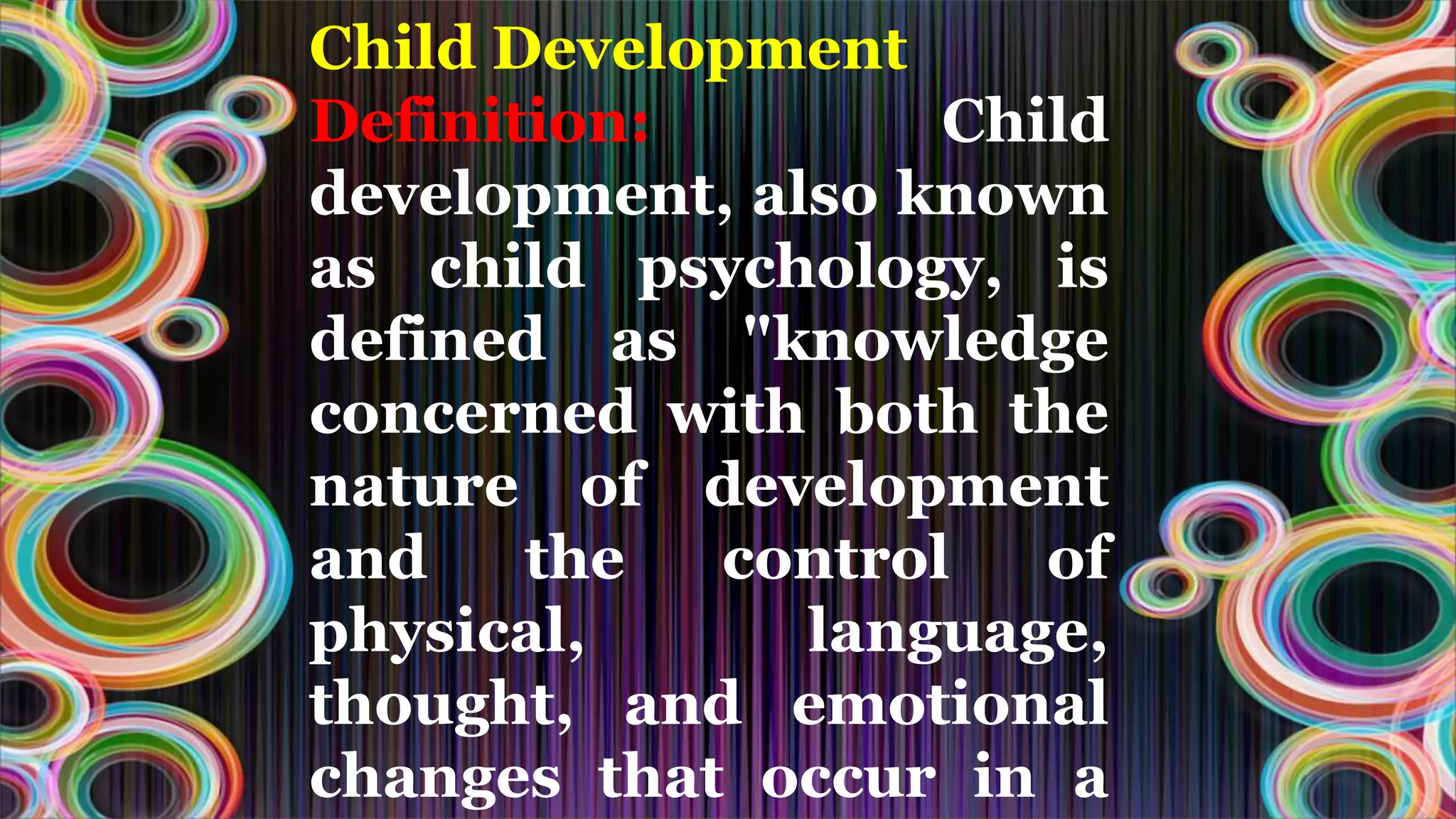 Child Development

Definition: Child development, also known as child psychology, is defined as "knowledge concerned with both the nature of development and the control of physical, language, thought, and emotional changes that occur in a